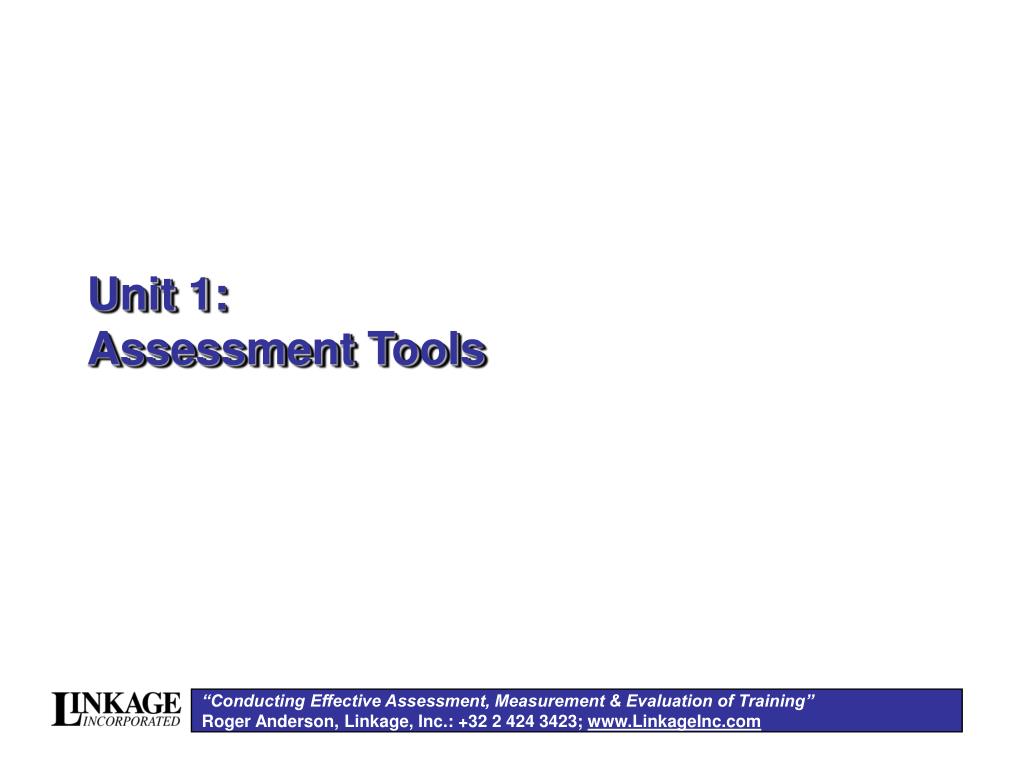 Unit 1:
Assessment Tools

LINKAGE
INCORPORATED

"Conducting Effective Assessment, Measurement & Evaluation of Training"
Roger Anderson, Linkage, Inc.: +32 2 424 3423; www.LinkageInc.com